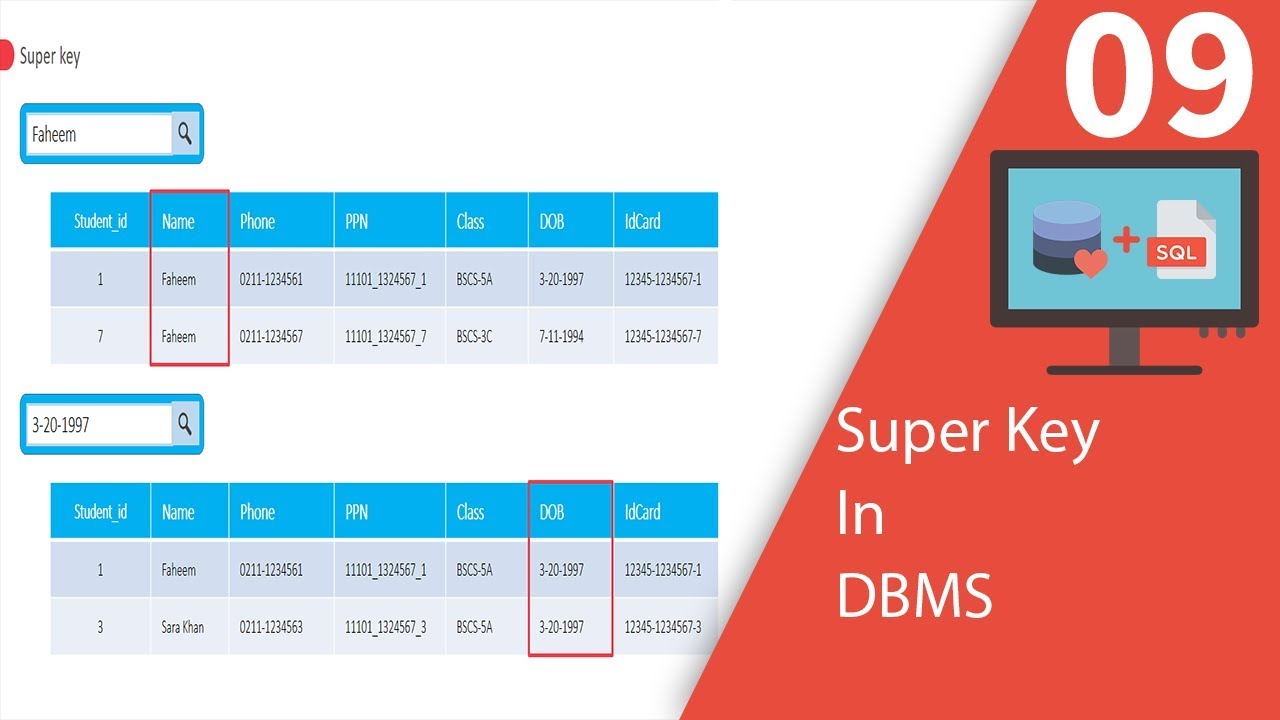 Super key

Faheem

| Student_id | Name | Phone | PPN | Class | DOB | IdCard |
|---|---|---|---|---|---|---|
| 1 | Faheem | 0211-1234561 | 11101_1324567_1 | BSCS-5A | 3-20-1997 | 12345-1234567-1 |
| 7 | Faheem | 0211-1234567 | 11101_1324567_7 | BSCS-3C | 7-11-1994 | 12345-1234567-7 |

3-20-1997

| Student_id | Name | Phone | PPN | Class | DOB | IdCard |
|---|---|---|---|---|---|---|
| 1 | Faheem | 0211-1234561 | 11101_1324567_1 | BSCS-5A | 3-20-1997 | 12345-1234567-1 |
| 3 | Sara Khan | 0211-1234563 | 11101_1324567_3 | BSCS-5A | 3-20-1997 | 12345-1234567-3 |

09

SQL

Super Key
In
DBMS